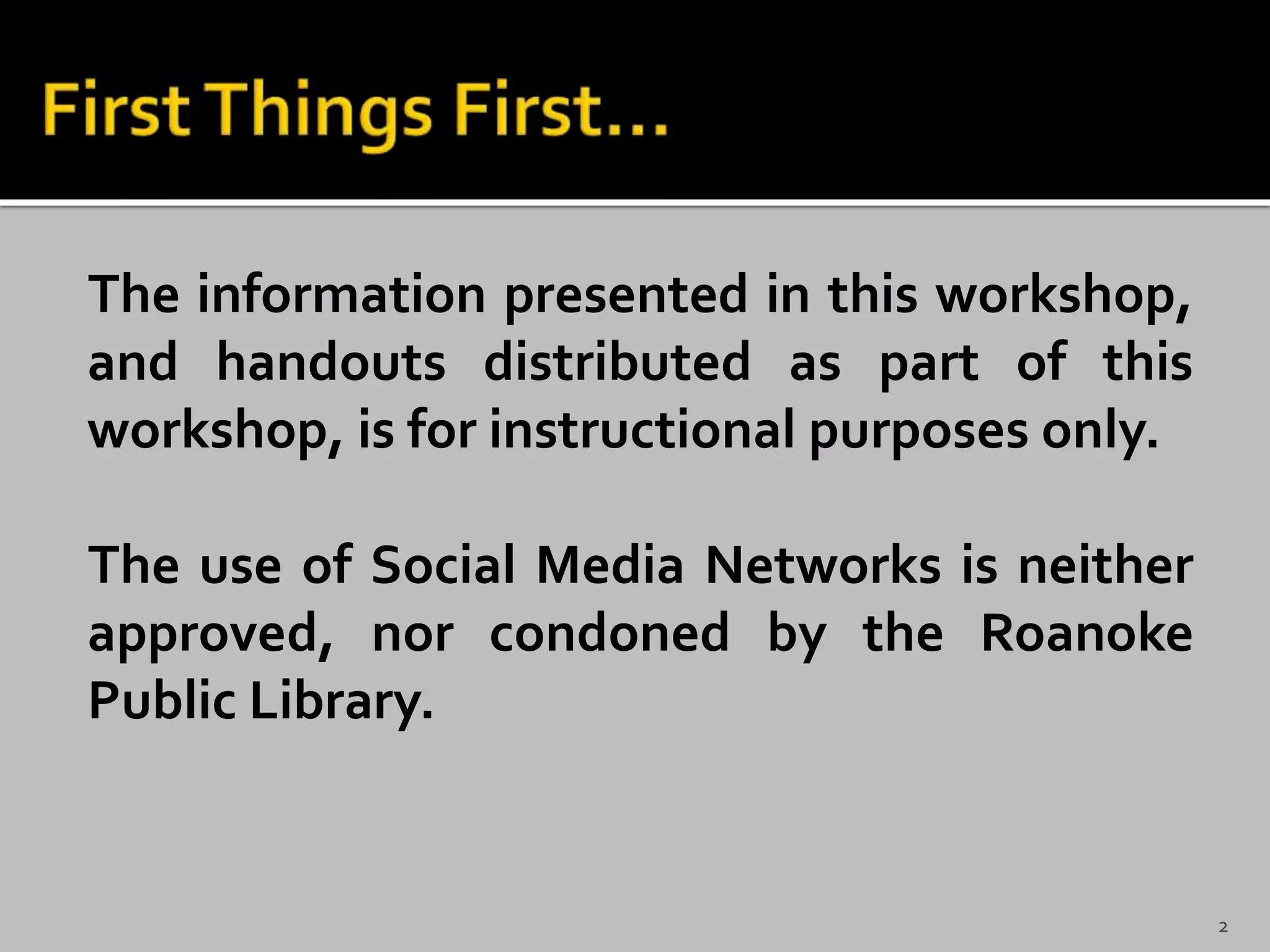 First Things First…

The information presented in this workshop, and handouts distributed as part of this workshop, is for instructional purposes only.

The use of Social Media Networks is neither approved, nor condoned by the Roanoke Public Library.

2